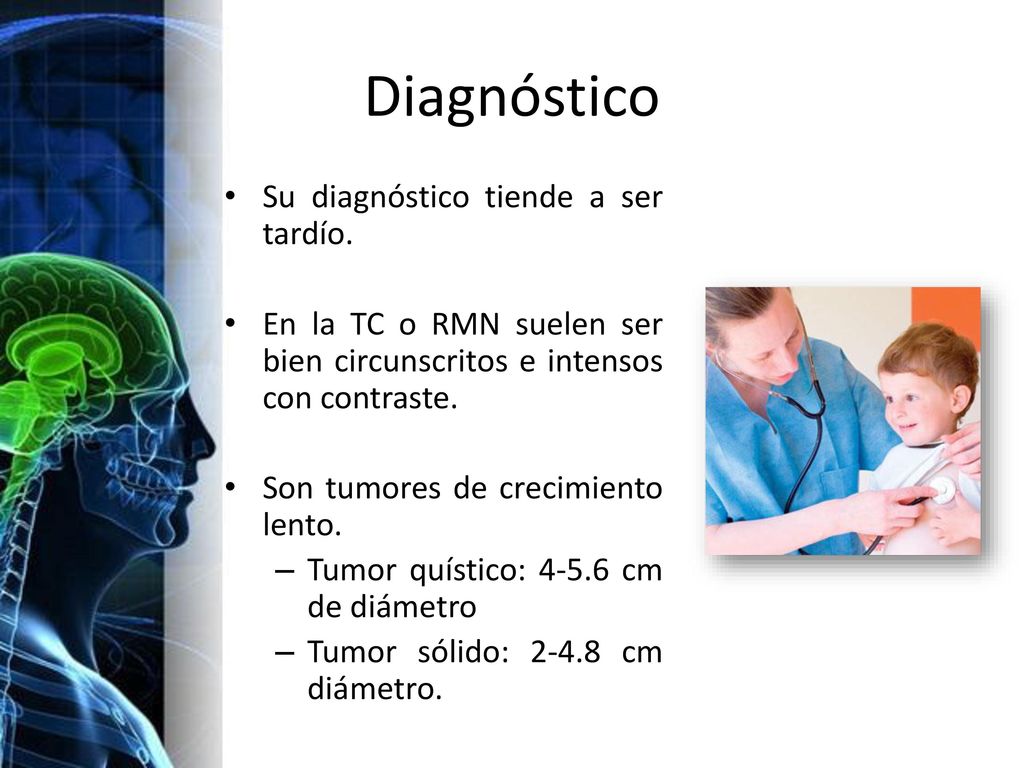 Diagnóstico

• Su diagnóstico tiende a ser tardío.

• En la TC o RMN suelen ser bien circunscritos e intensos con contraste.

• Son tumores de crecimiento lento.
– Tumor quístico: 4-5.6 cm de diámetro
– Tumor sólido: 2-4.8 cm diámetro.